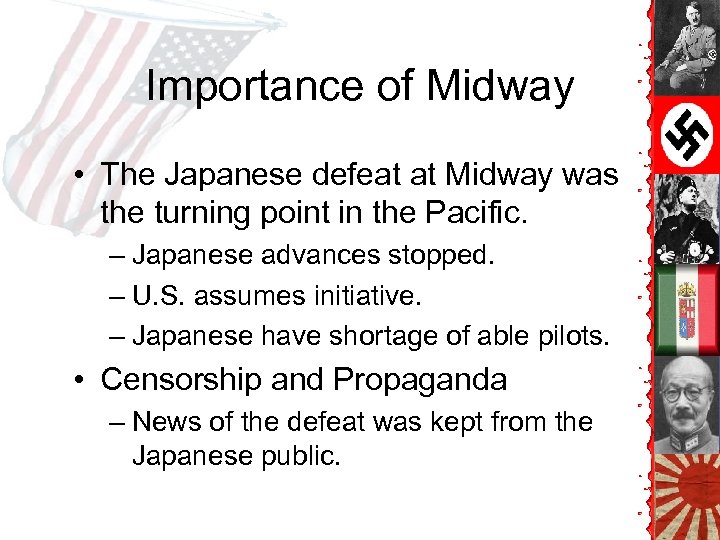 Importance of Midway

• The Japanese defeat at Midway was the turning point in the Pacific.
– Japanese advances stopped.
– U.S. assumes initiative.
– Japanese have shortage of able pilots.

• Censorship and Propaganda
– News of the defeat was kept from the Japanese public.